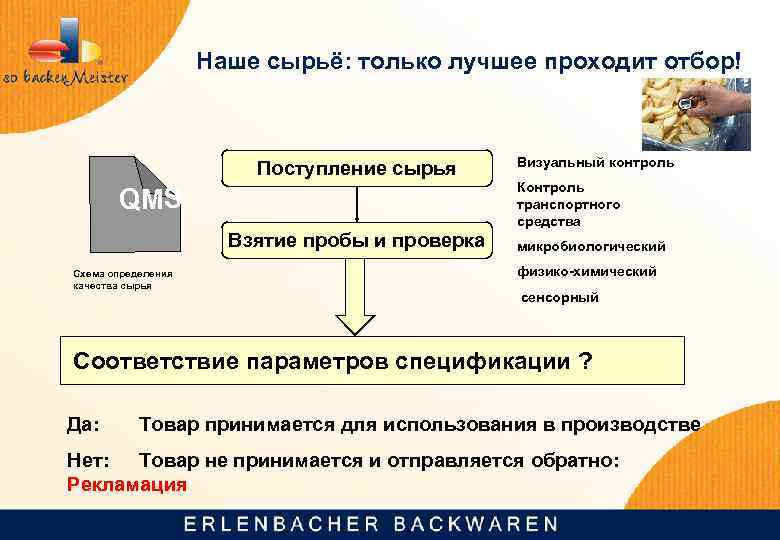 so backen Meister

Наше сырьё: только лучшее проходит отбор!

QMS

Схема определения качества сырья

Поступление сырья

Взятие пробы и проверка

Визуальный контроль

Контроль транспортного средства

микробиологический

физико-химический

сенсорный

Соответствие параметров спецификации ?

Да: Товар принимается для использования в производстве

Нет: Товар не принимается и отправляется обратно: Рекламация

ERLENBACHER BACKWAREN